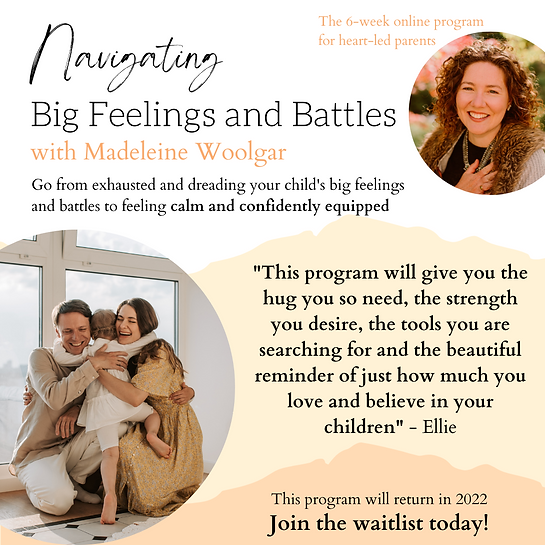 The 6-week online program for heart-led parents

Navigating
Big Feelings and Battles
with Madeleine Woolgar

Go from exhausted and dreading your child's big feelings and battles to feeling calm and confidently equipped

"This program will give you the hug you so need, the strength you desire, the tools you are searching for and the beautiful reminder of just how much you love and believe in your children" - Ellie

This program will return in 2022
Join the waitlist today!